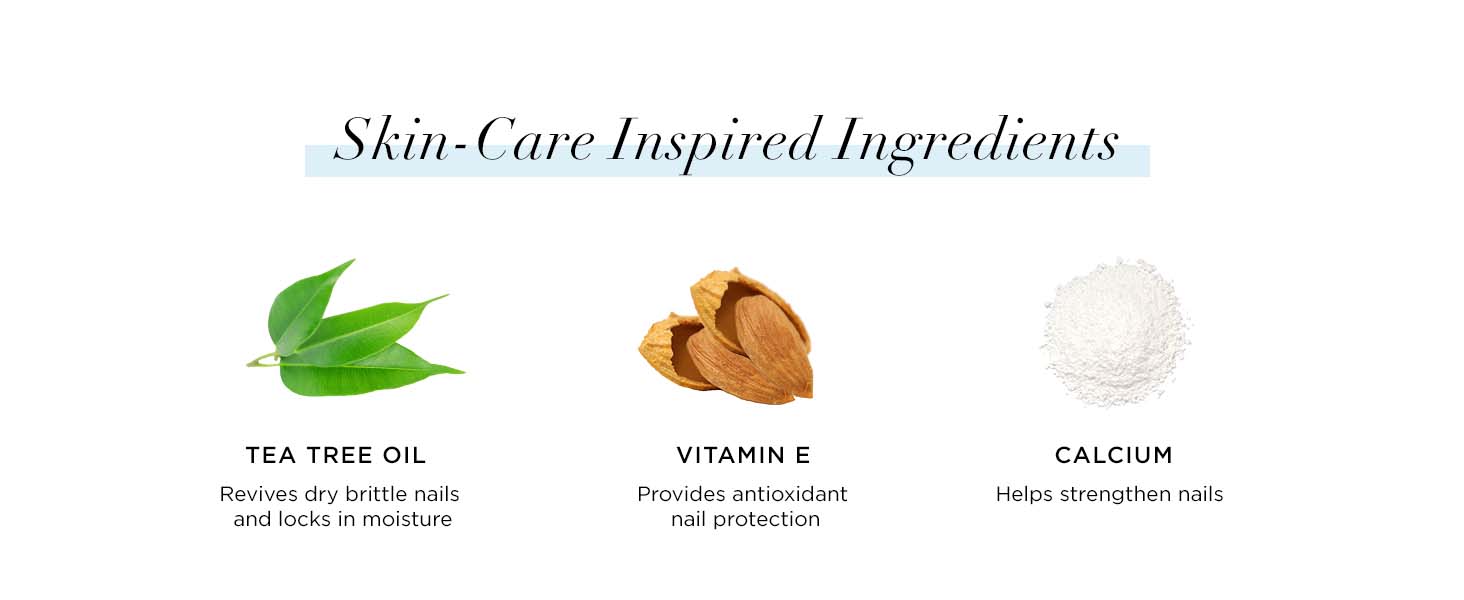 Skin-Care Inspired Ingredients

TEA TREE OIL

Revives dry brittle nails and locks in moisture

VITAMIN E

Provides antioxidant nail protection

CALCIUM

Helps strengthen nails